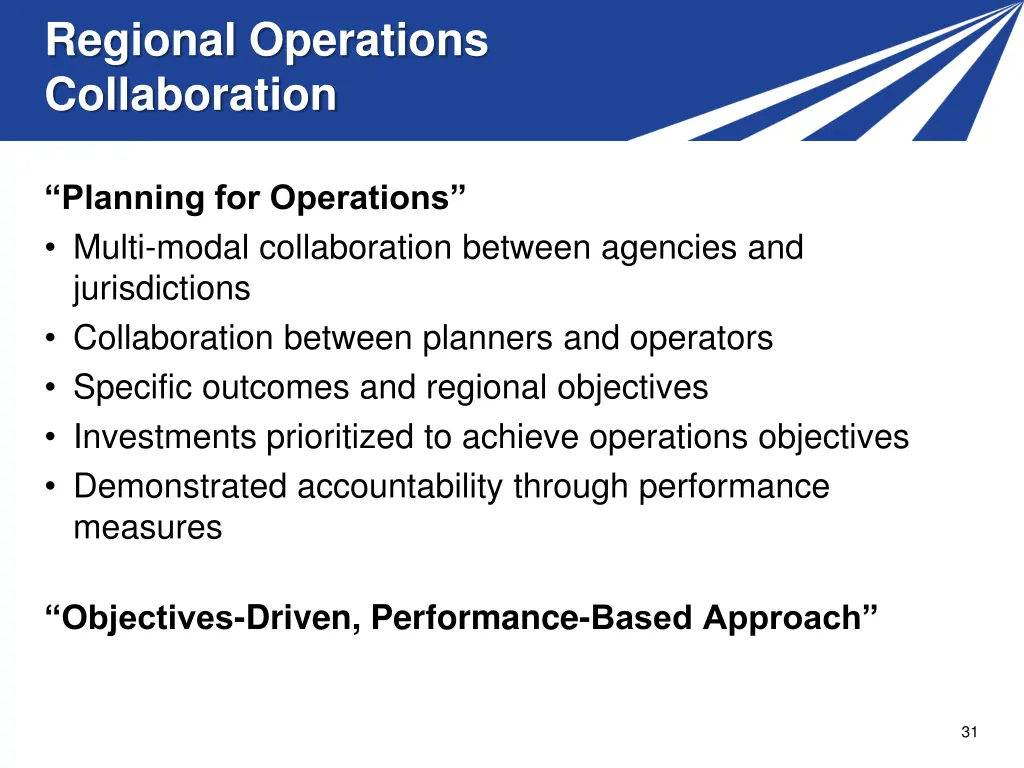 Regional Operations Collaboration

“Planning for Operations”
• Multi-modal collaboration between agencies and jurisdictions
• Collaboration between planners and operators
• Specific outcomes and regional objectives
• Investments prioritized to achieve operations objectives
• Demonstrated accountability through performance measures

“Objectives-Driven, Performance-Based Approach”

31